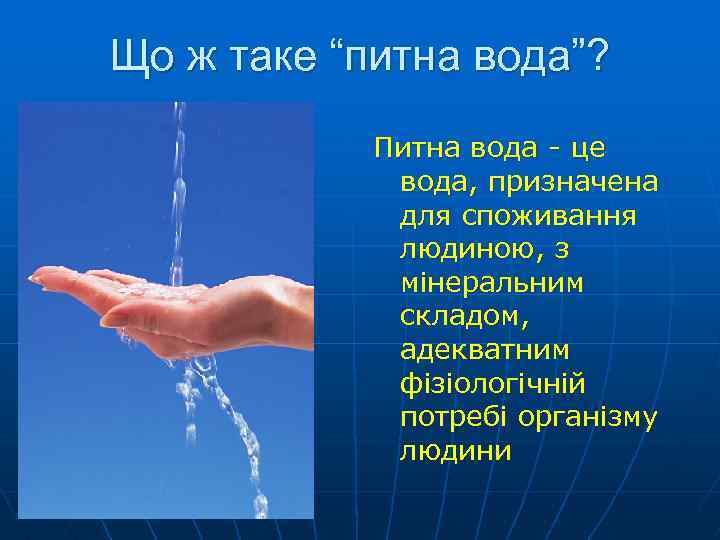 Що ж таке “питна вода”?

Питна вода - це вода, призначена для споживання людиною, з мінеральним складом, адекватним фізіологічній потребі організму людини